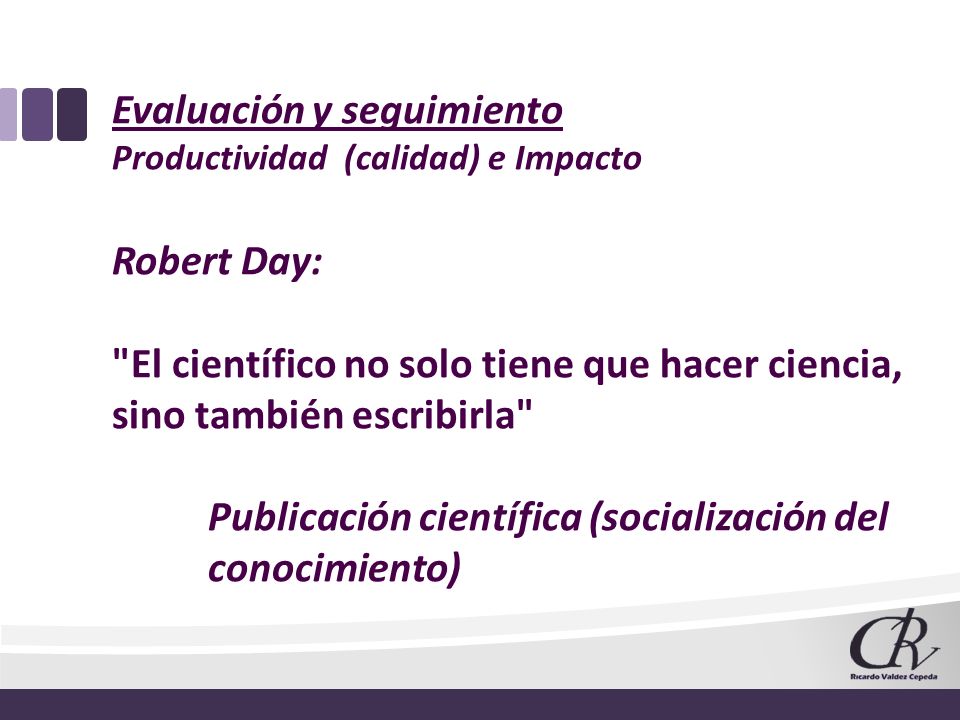 Evaluación y seguimiento
Productividad (calidad) e Impacto

Robert Day:

"El científico no solo tiene que hacer ciencia, sino también escribirla"

Publicación científica (socialización del conocimiento)

CRV
Ricardo Valdez Cepeda